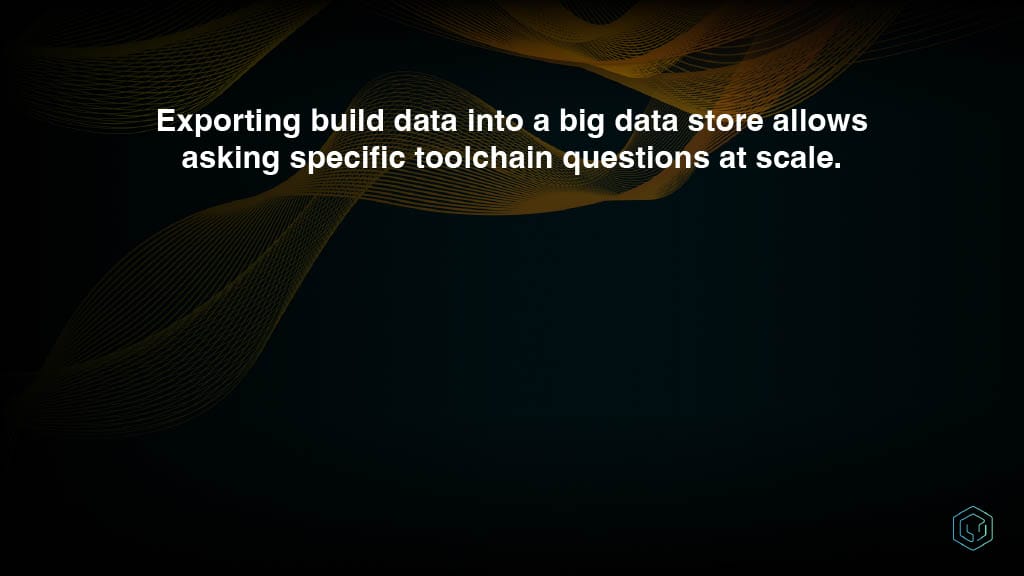 Exporting build data into a big data store allows asking specific toolchain questions at scale.